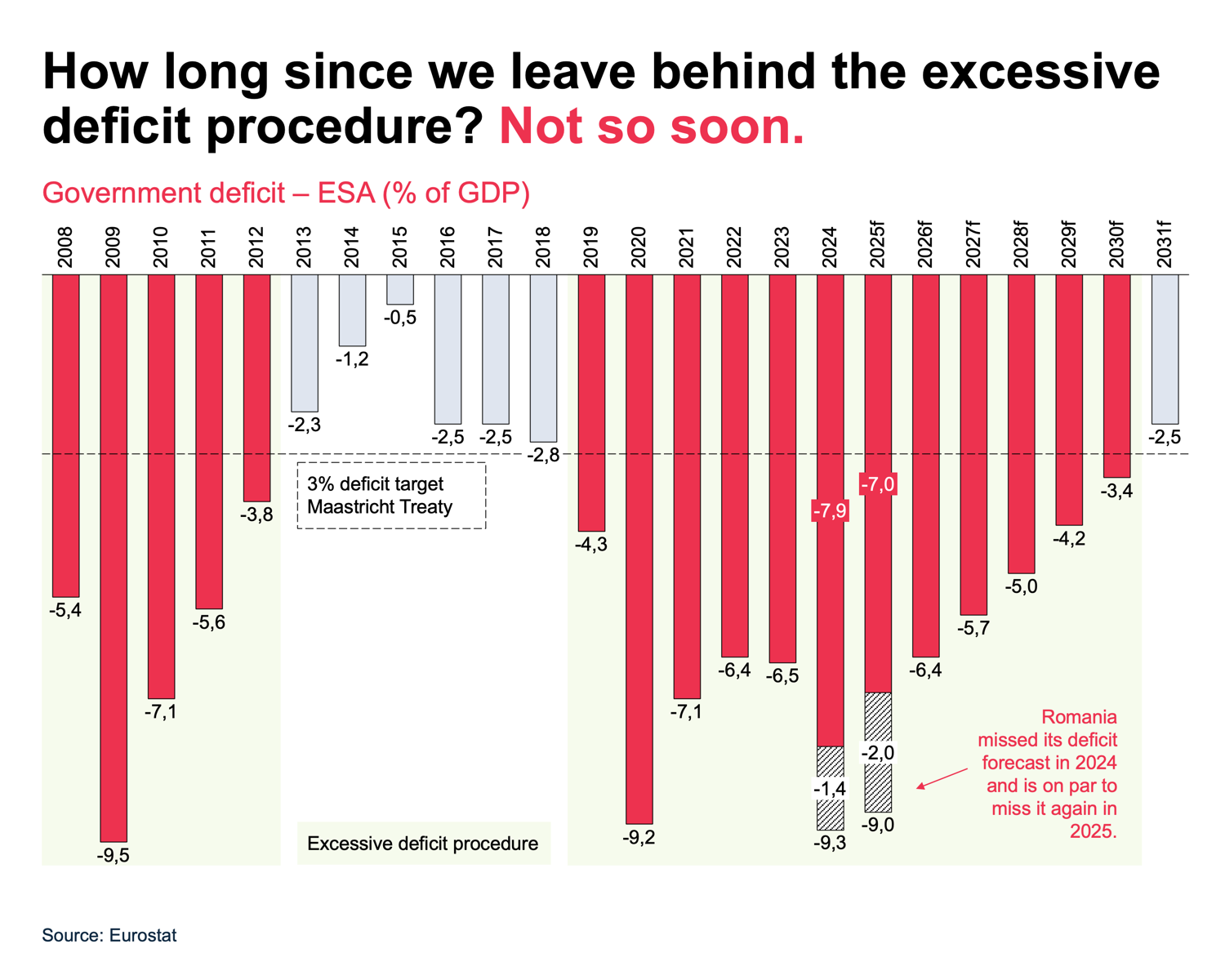 How long since we leave behind the excessive deficit procedure? Not so soon.

Government deficit – ESA (% of GDP)

2008 2009 2010 2011 2012 2013 2014 2015 2016 2017 2018 2019 2020 2021 2022 2023 2024 2025f 2026f 2027f 2028f 2029f 2030f 2031f

-5,4 -9,5 -7,1 -5,6 -3,8 -2,3 -1,2 -0,5 -2,5 -2,5 -2,8 -4,3 -9,2 -7,1 -6,4 -6,5 -7,9 -1,4 -9,3 -7,0 -2,0 -9,0 -6,4 -5,7 -5,0 -4,2 -3,4 -2,5

3% deficit target Maastricht Treaty

Excessive deficit procedure

Romania missed its deficit forecast in 2024 and is on par to miss it again in 2025.

Source: Eurostat